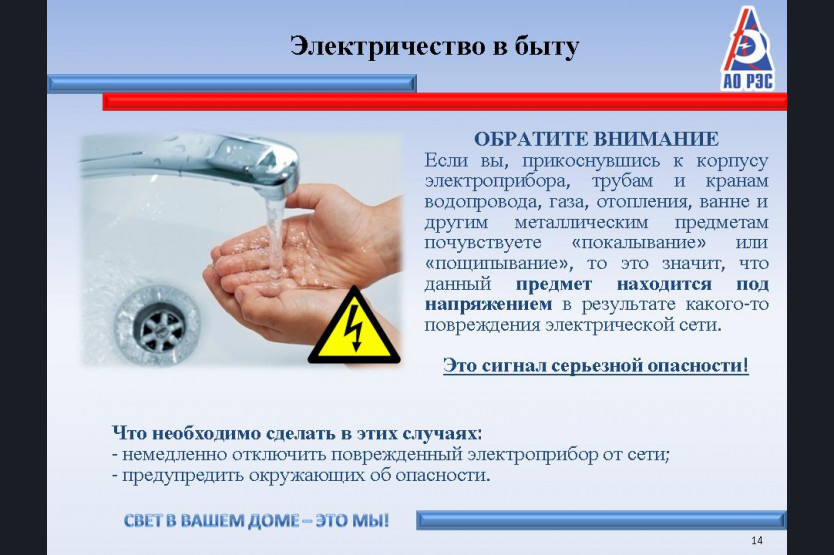 Электричество в быту

АО РЭС

ОБРАТИТЕ ВНИМАНИЕ
Если вы, прикоснувшись к корпусу электроприбора, трубам и кранам водопровода, газа, отопления, ванне и другим металлическим предметам почувствуете «покалывание» или «пощипывание», то это значит, что данный предмет находится под напряжением в результате какого-то повреждения электрической сети.

Это сигнал серьезной опасности!

Что необходимо сделать в этих случаях:
- немедленно отключить поврежденный электроприбор от сети;
- предупредить окружающих об опасности.

СВЕТ В ВАШЕМ ДОМЕ – ЭТО МЫ!

14